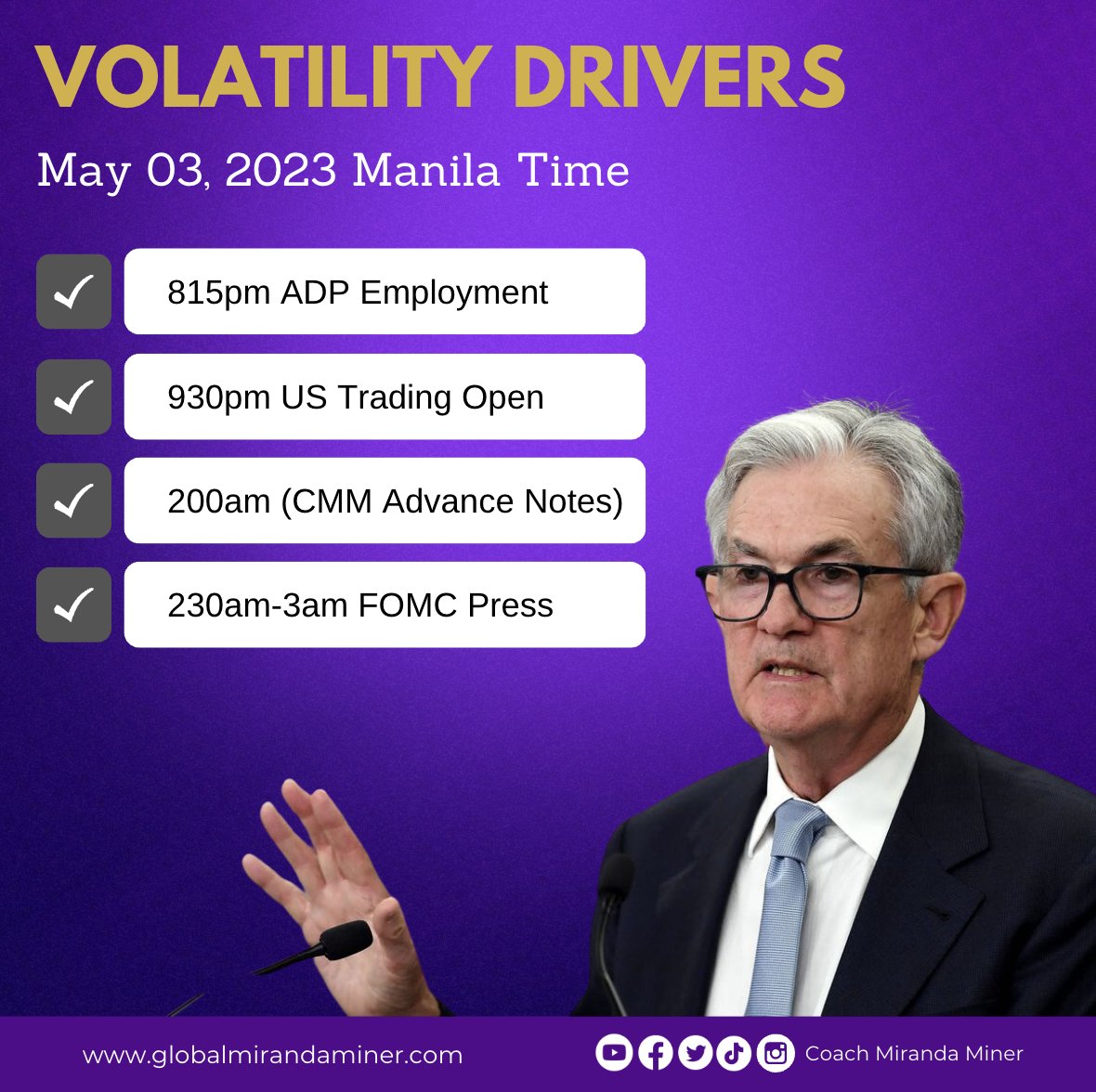 VOLATILITY DRIVERS

May 03, 2023 Manila Time

815pm ADP Employment

930pm US Trading Open

200am (CMM Advance Notes)

230am-3am FOMC Press

www.globalmirandaminer.com

Coach Miranda Miner